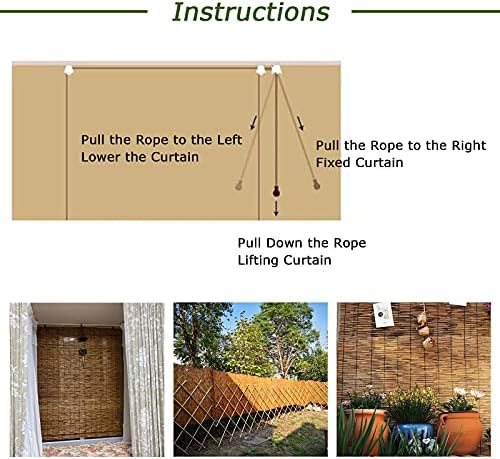 Instructions

Pull the Rope to the Left
Lower the Curtain

Pull the Rope to the Right
Fixed Curtain

Pull Down the Rope
Lifting Curtain